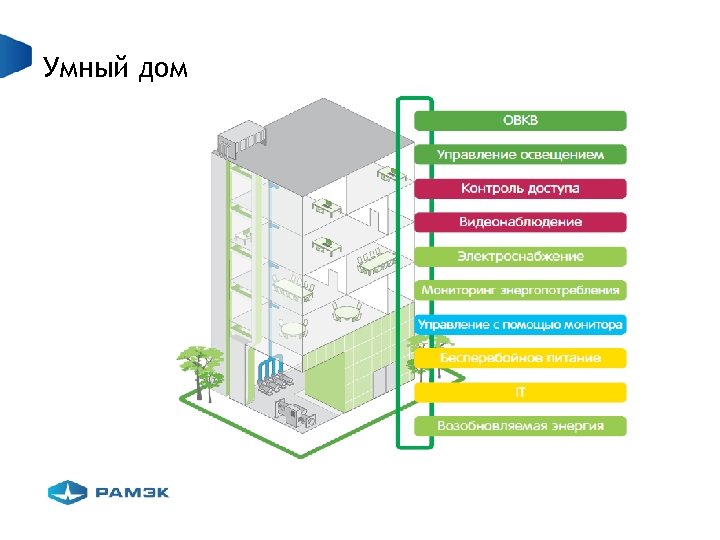 Умный дом

ОВКВ

Управление освещением

Контроль доступа

Видеонаблюдение

Электроснабжение

Мониторинг энергопотребления

Управление с помощью монитора

Бесперебойное питание

IT

Возобновляемая энергия

РАМЭК